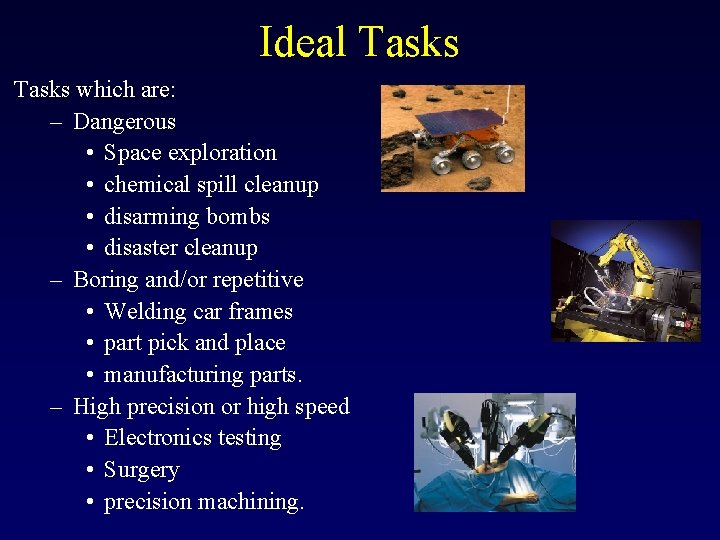 Ideal Tasks

Tasks which are:
– Dangerous
• Space exploration
• chemical spill cleanup
• disarming bombs
• disaster cleanup
– Boring and/or repetitive
• Welding car frames
• part pick and place
• manufacturing parts.
– High precision or high speed
• Electronics testing
• Surgery
• precision machining.